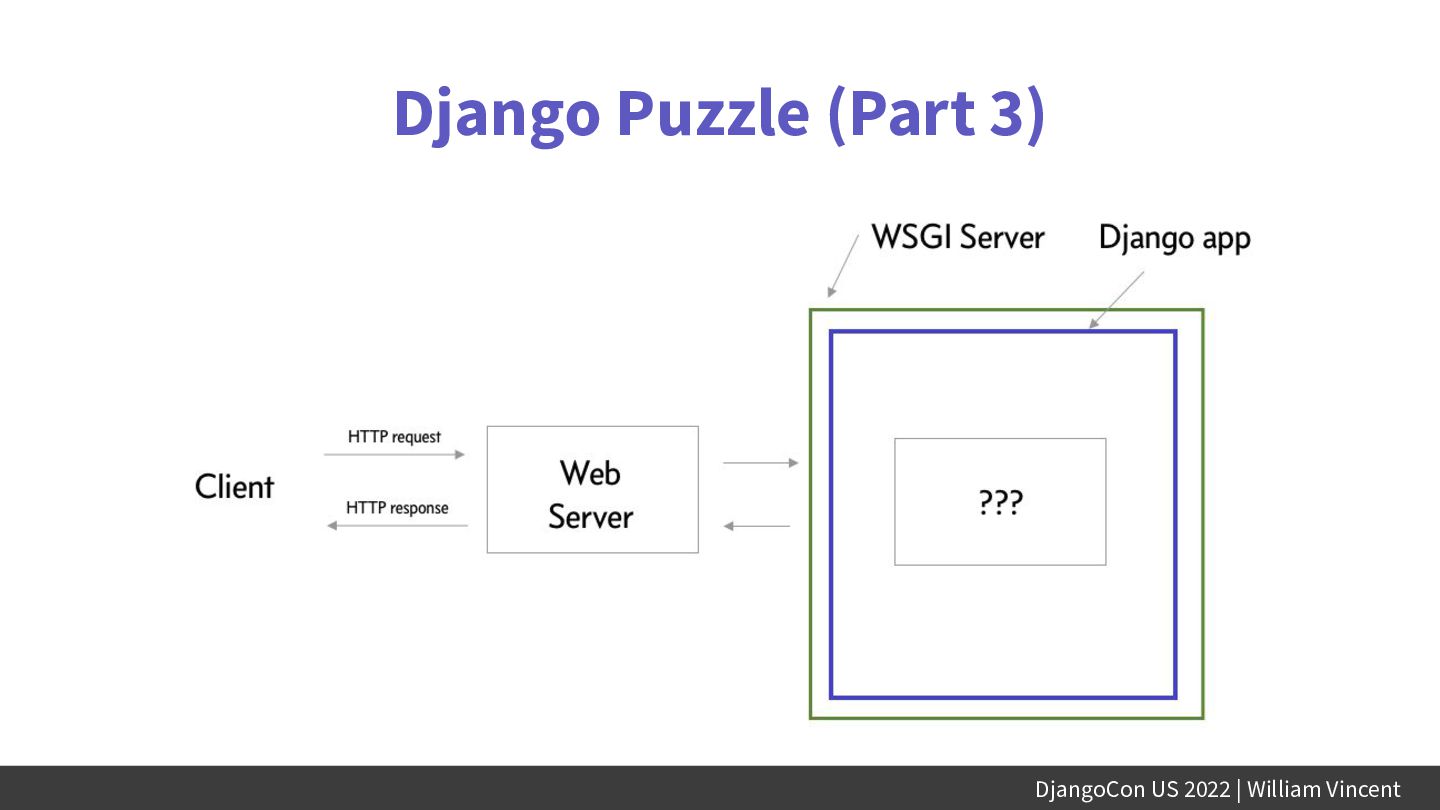 Django Puzzle (Part 3)

WSGI Server

Django app

Client

HTTP request

HTTP response

Web Server

???

DjangoCon US 2022 | William Vincent